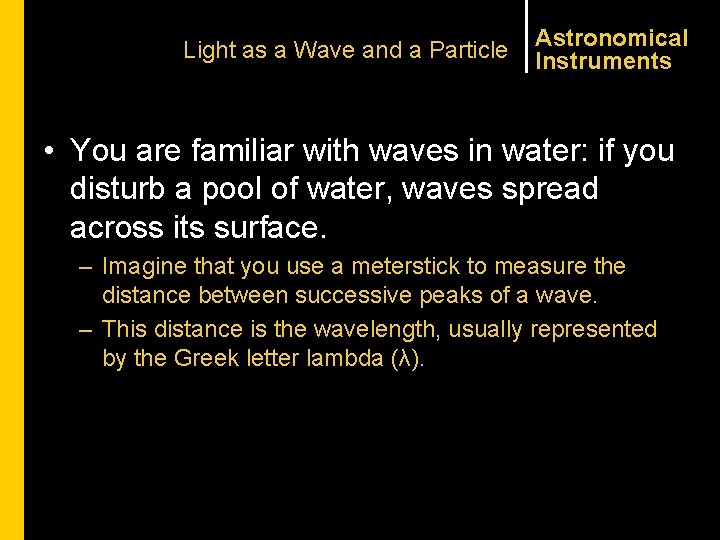 Light as a Wave and a Particle

Astronomical Instruments

• You are familiar with waves in water: if you disturb a pool of water, waves spread across its surface.

– Imagine that you use a meterstick to measure the distance between successive peaks of a wave.

– This distance is the wavelength, usually represented by the Greek letter lambda (λ).